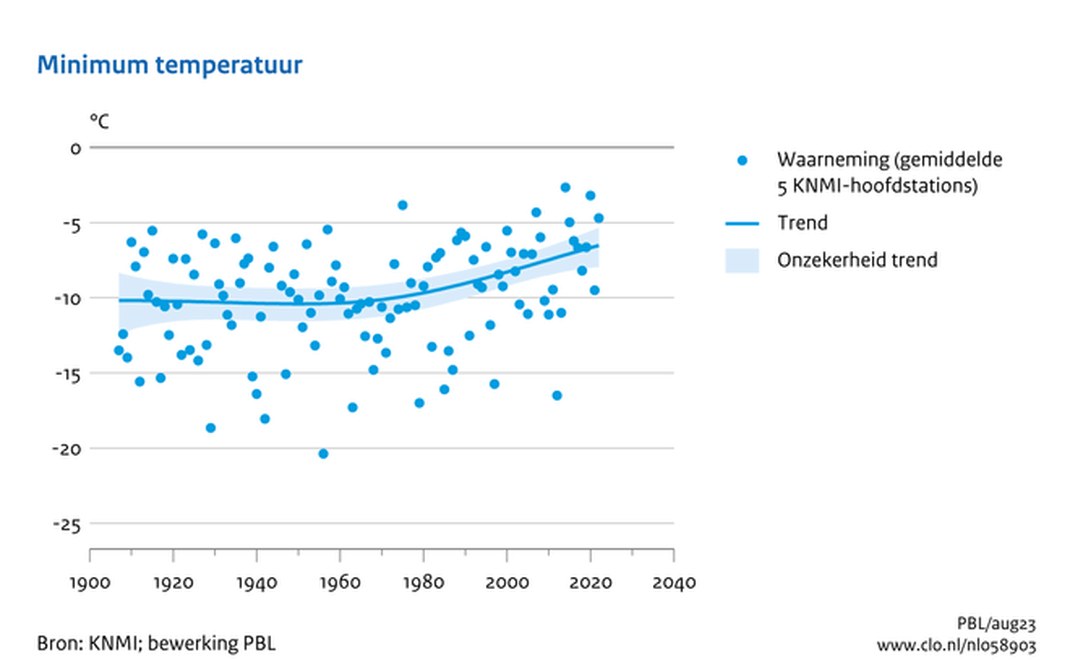 Minimum temperatuur

°C

0

-5

-10

-15

-20

-25

1900 1920 1940 1960 1980 2000 2020 2040

Waarneming (gemiddelde 5 KNMI-hoofdstations)

Trend

Onzekerheid trend

Bron: KNMI; bewerking PBL

PBL/aug23
www.clo.nl/nl058903